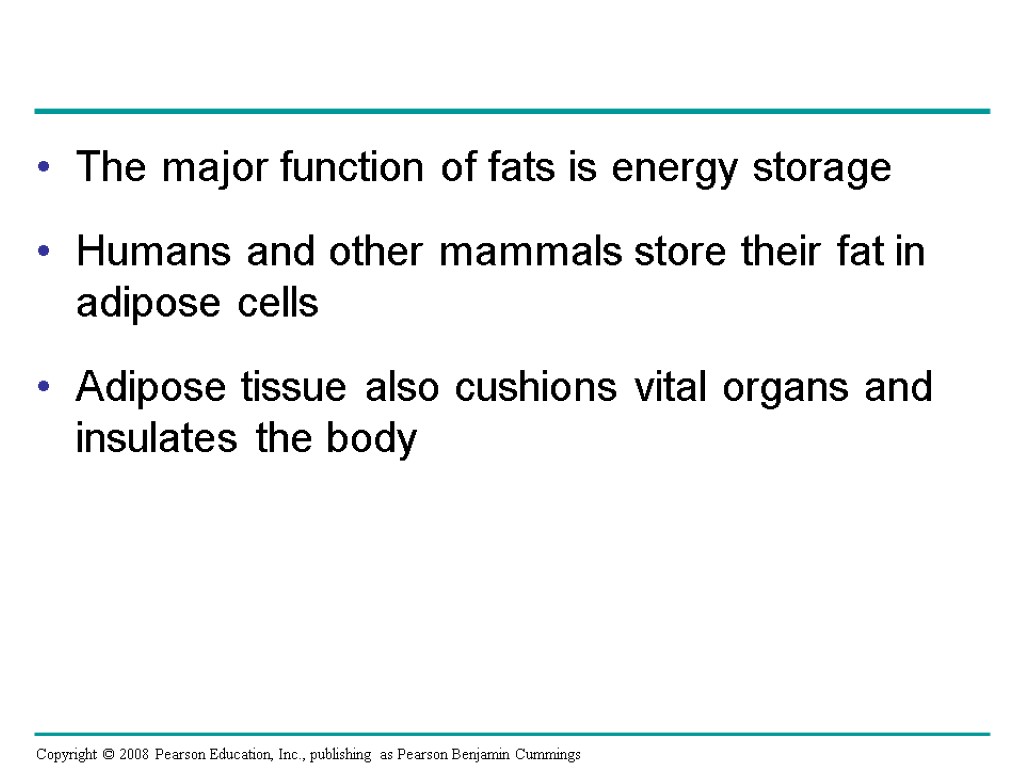 • The major function of fats is energy storage

• Humans and other mammals store their fat in adipose cells

• Adipose tissue also cushions vital organs and insulates the body

Copyright © 2008 Pearson Education, Inc., publishing as Pearson Benjamin Cummings